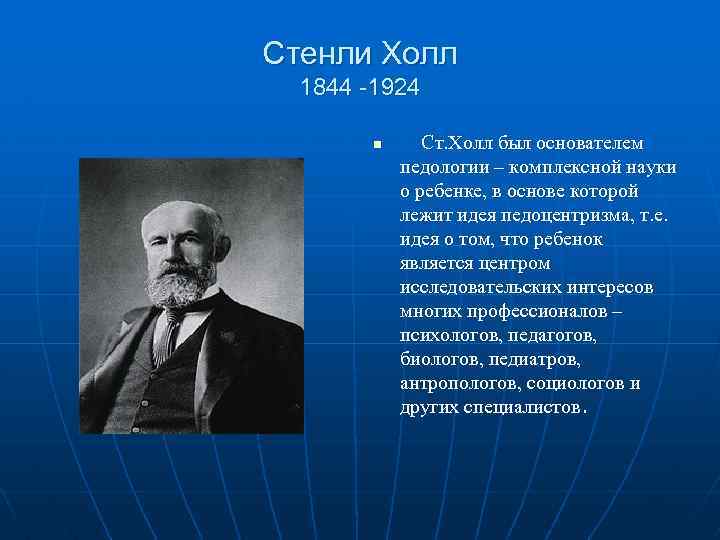 Стенли Холл
1844 -1924

Ст.Холл был основателем педологии – комплексной науки о ребенке, в основе которой лежит идея педоцентризма, т.е. идея о том, что ребенок является центром исследовательских интересов многих профессионалов – психологов, педагогов, биологов, педиатров, антропологов, социологов и других специалистов.